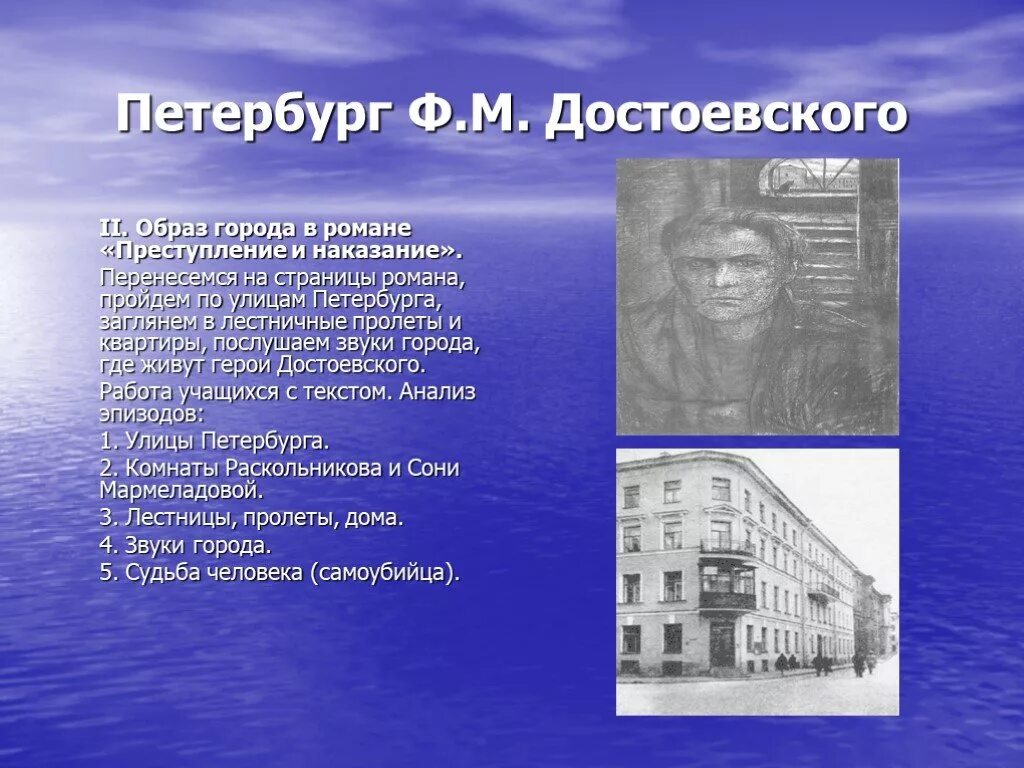 Петербург Ф.М. Достоевского

II. Образ города в романе «Преступление и наказание».

Перенесемся на страницы романа, пройдем по улицам Петербурга, заглянем в лестничные пролеты и квартиры, послушаем звуки города, где живут герои Достоевского.

Работа учащихся с текстом. Анализ эпизодов:

1. Улицы Петербурга.

2. Комнаты Раскольникова и Сони Мармеладовой.

3. Лестницы, пролеты, дома.

4. Звуки города.

5. Судьба человека (самоубийца).